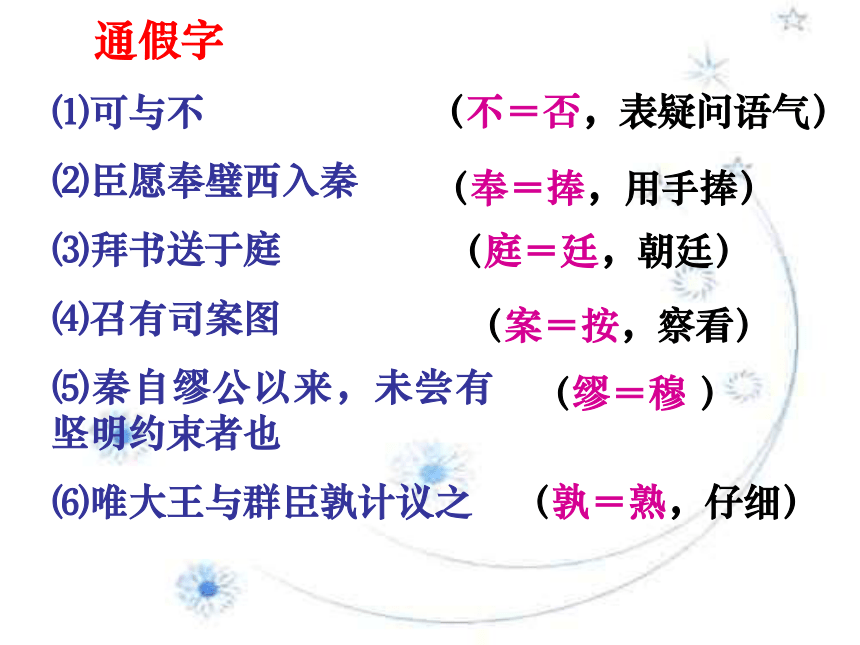 通假字

⑴可与不 （不＝否，表疑问语气）

⑵臣愿奉璧西入秦 （奉＝捧，用手捧）

⑶拜书送于庭 （庭＝廷，朝廷）

⑷召有司案图 （案＝按，察看）

⑸秦自缪公以来，未尝有坚明约束者也 （缪＝穆 ）

⑹唯大王与群臣孰计议之 （孰＝熟，仔细）